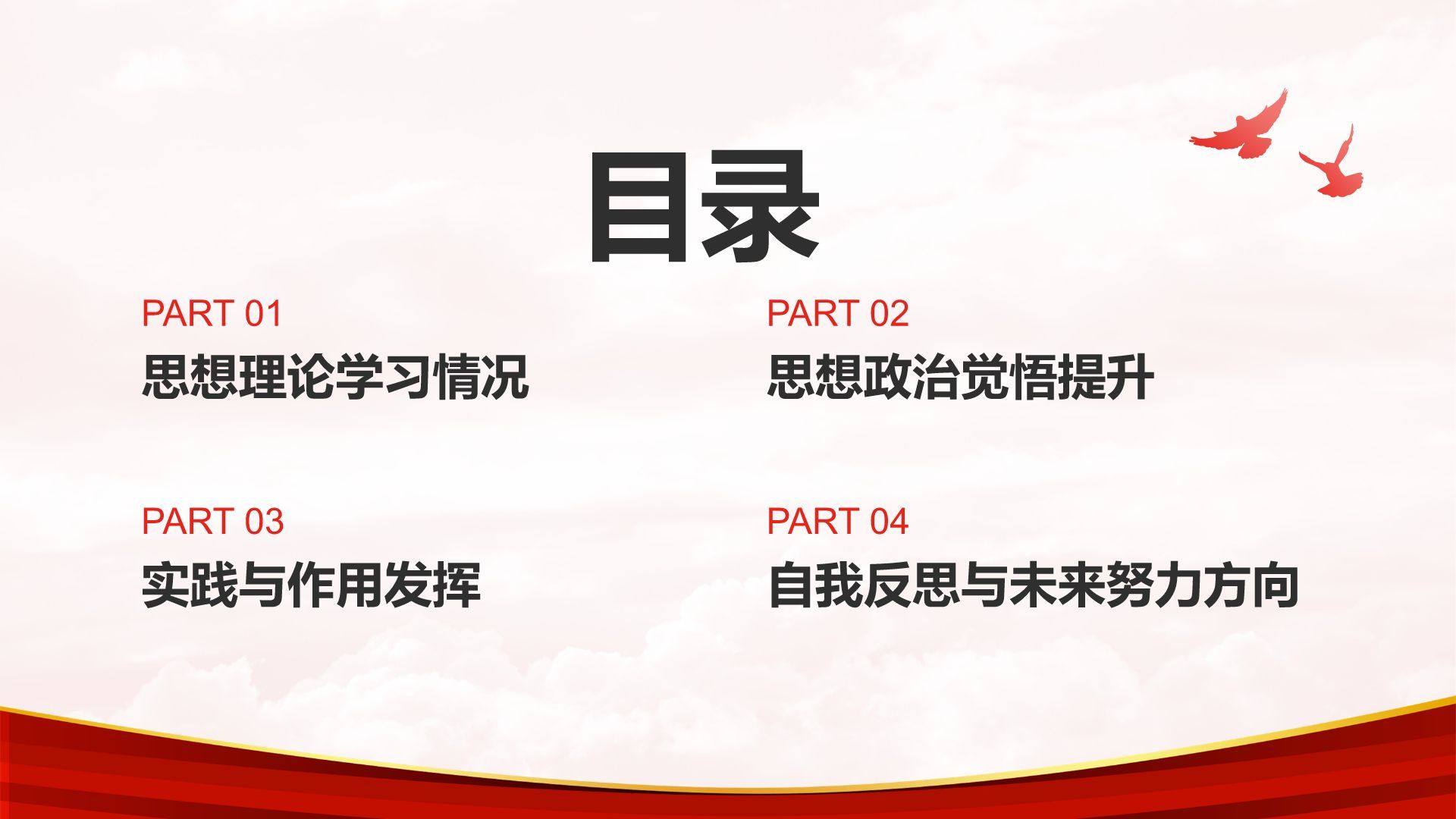 目录

PART 01
思想理论学习情况

PART 02
思想政治觉悟提升

PART 03
实践与作用发挥

PART 04
自我反思与未来努力方向